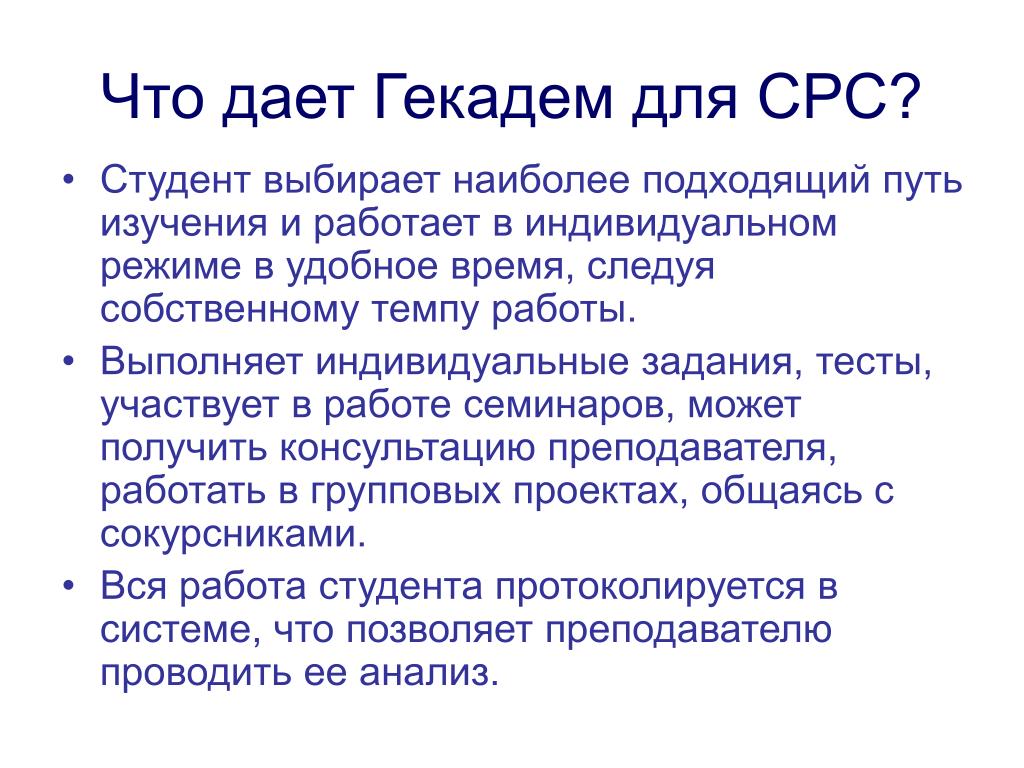 Что дает Гекадем для СРС?

• Студент выбирает наиболее подходящий путь изучения и работает в индивидуальном режиме в удобное время, следуя собственному темпу работы.
• Выполняет индивидуальные задания, тесты, участвует в работе семинаров, может получить консультацию преподавателя, работать в групповых проектах, общаясь с сокурсниками.
• Вся работа студента протоколируется в системе, что позволяет преподавателю проводить ее анализ.